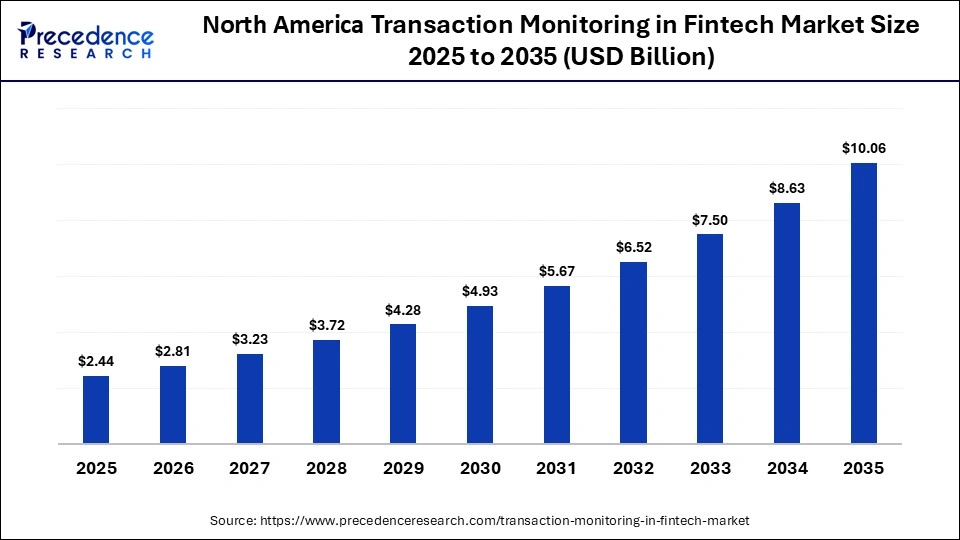 Precedence RESEARCH

North America Transaction Monitoring in Fintech Market Size 2025 to 2035 (USD Billion)

$2.44
$2.81
$3.23
$3.72
$4.28
$4.93
$5.67
$6.52
$7.50
$8.63
$10.06

2025
2026
2027
2028
2029
2030
2031
2032
2033
2034
2035

Source: https://www.precedenceresearch.com/transaction-monitoring-in-fintech-market